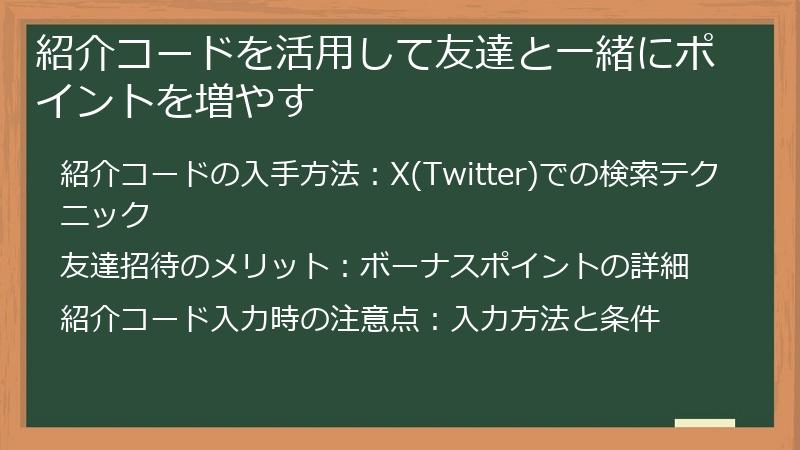 紹介コードを活用して友達と一緒にポイントを増やす

紹介コードの入手方法：X(Twitter)での検索テクニック

友達招待のメリット：ボーナスポイントの詳細

紹介コード入力時の注意点：入力方法と条件